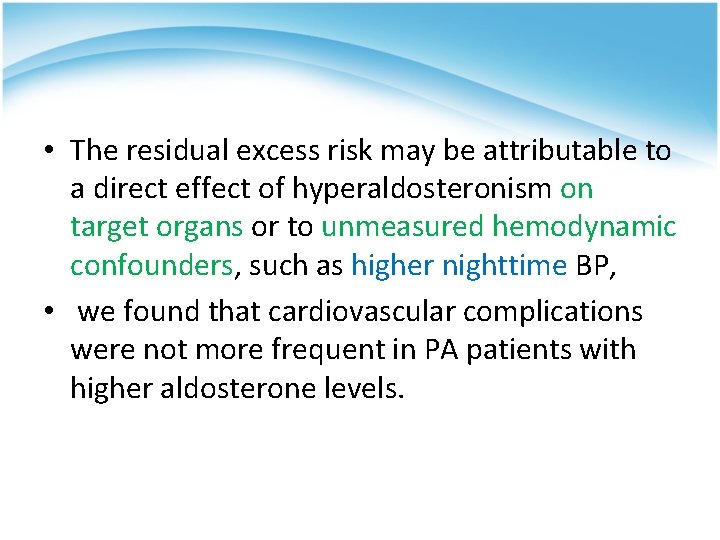 • The residual excess risk may be attributable to a direct effect of hyperaldosteronism on target organs or to unmeasured hemodynamic confounders, such as higher nighttime BP,

• we found that cardiovascular complications were not more frequent in PA patients with higher aldosterone levels.